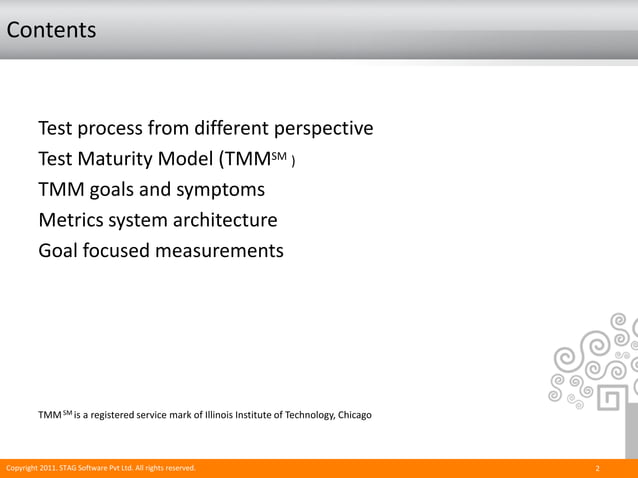 Contents

Test process from different perspective

Test Maturity Model (TMM$^{SM}$ )

TMM goals and symptoms

Metrics system architecture

Goal focused measurements

TMM$^{SM}$ is a registered service mark of Illinois Institute of Technology, Chicago

Copyright 2011. STAG Software Pvt Ltd. All rights reserved.

2